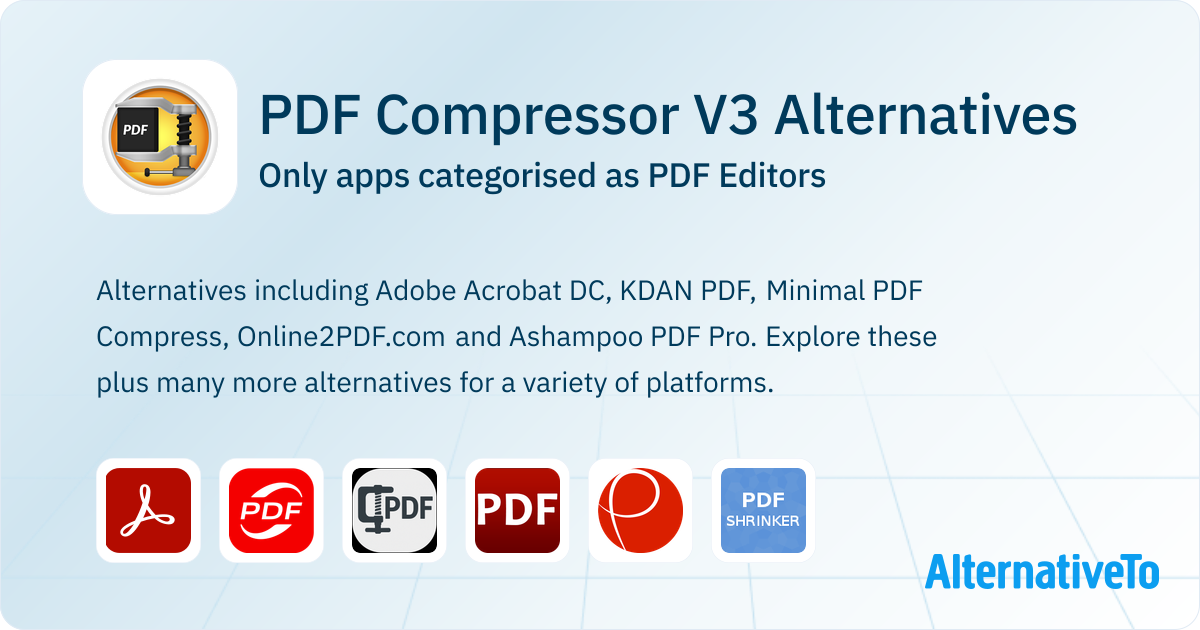 PDF

PDF Compressor V3 Alternatives

Only apps categorised as PDF Editors

Alternatives including Adobe Acrobat DC, KDAN PDF, Minimal PDF Compress, Online2PDF.com and Ashampoo PDF Pro. Explore these plus many more alternatives for a variety of platforms.

PDF

PDF

PDF

PDF SHRINKER

AlternativeTo